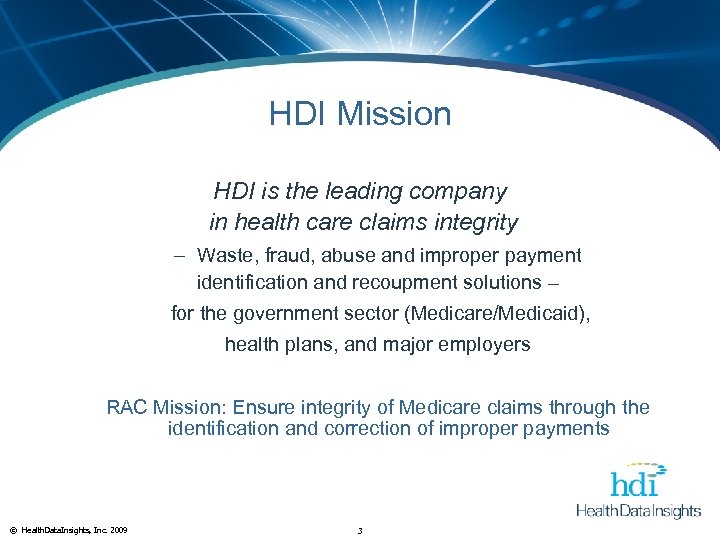 HDI Mission

HDI is the leading company in health care claims integrity

– Waste, fraud, abuse and improper payment identification and recoupment solutions – for the government sector (Medicare/Medicaid), health plans, and major employers

RAC Mission: Ensure integrity of Medicare claims through the identification and correction of improper payments

hdi
HealthDataInsights

© HealthDataInsights, Inc. 2009

3